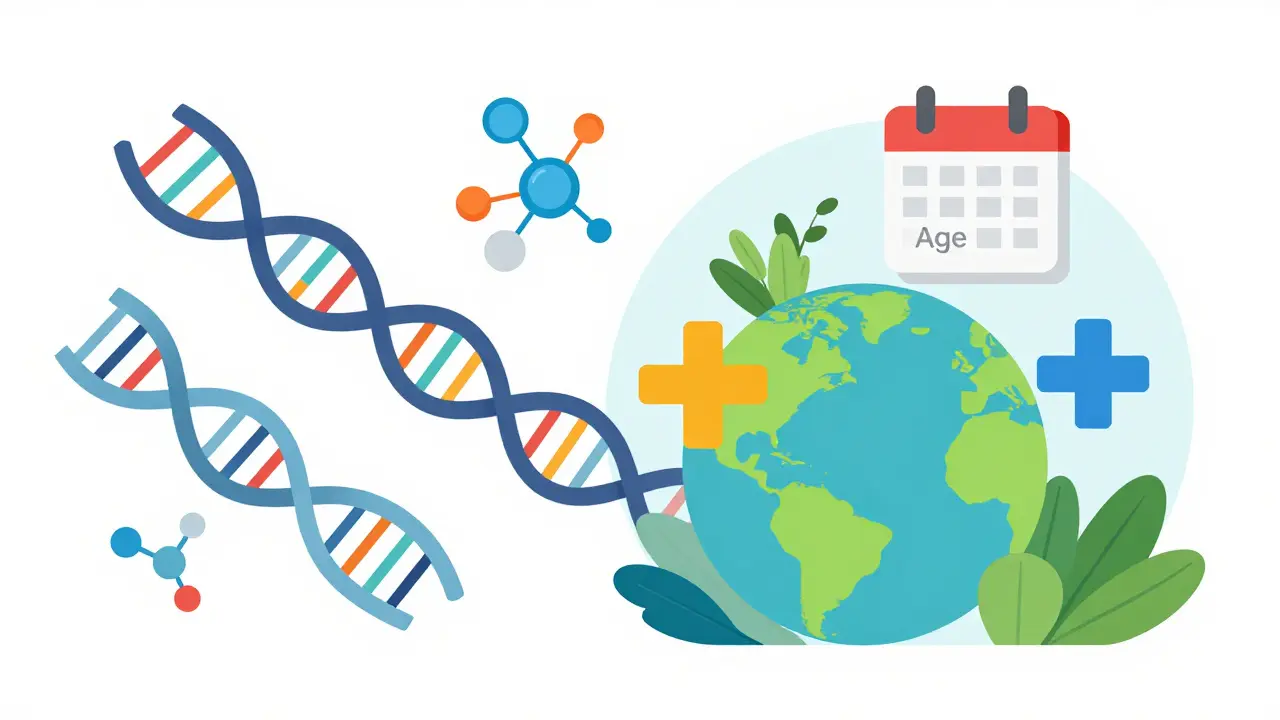 Age